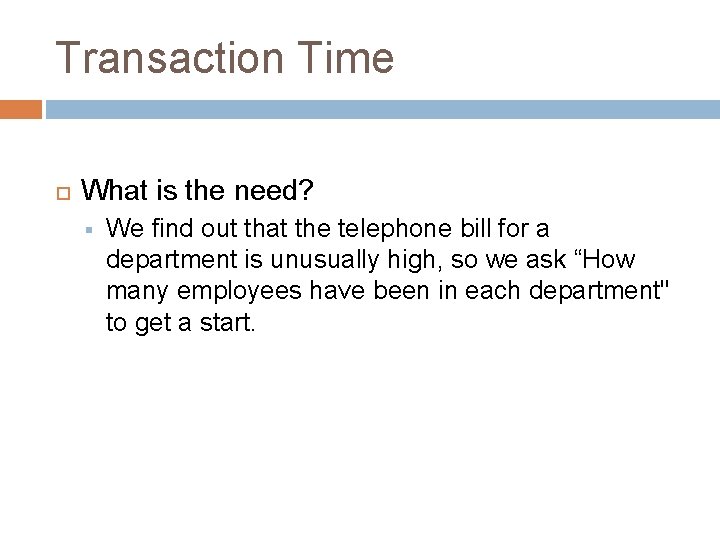 Transaction Time

What is the need?

We find out that the telephone bill for a department is unusually high, so we ask “How many employees have been in each department" to get a start.